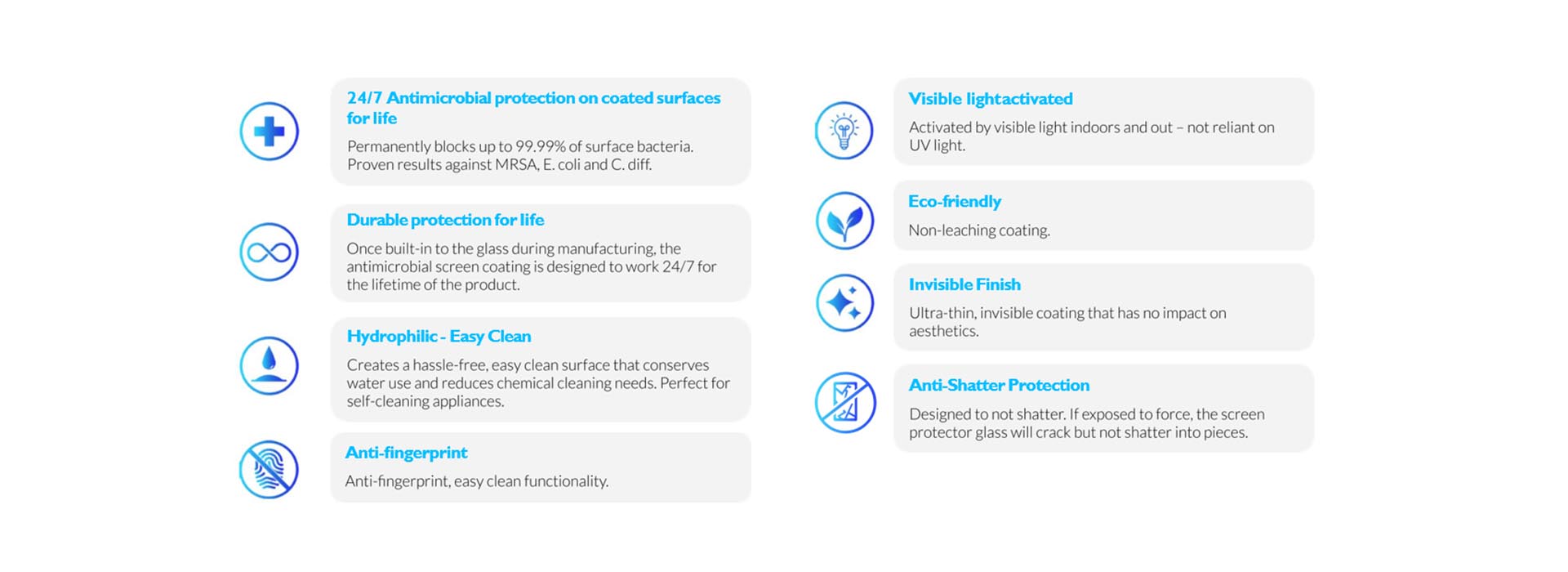 24/7 Antimicrobial protection on coated surfaces for life

Permanently blocks up to 99.99% of surface bacteria. Proven results against MRSA, E. coli and C. diff.

Durable protection for life

Once built-in to the glass during manufacturing, the antimicrobial screen coating is designed to work 24/7 for the lifetime of the product.

Hydrophilic - Easy Clean

Creates a hassle-free, easy clean surface that conserves water use and reduces chemical cleaning needs. Perfect for self-cleaning appliances.

Anti-fingerprint

Anti-fingerprint, easy clean functionality.

Visible lightactivated

Activated by visible light indoors and out – not reliant on UV light.

Eco-friendly

Non-leaching coating.

Invisible Finish

Ultra-thin, invisible coating that has no impact on aesthetics.

Anti-Shatter Protection

Designed to not shatter. If exposed to force, the screen protector glass will crack but not shatter into pieces.